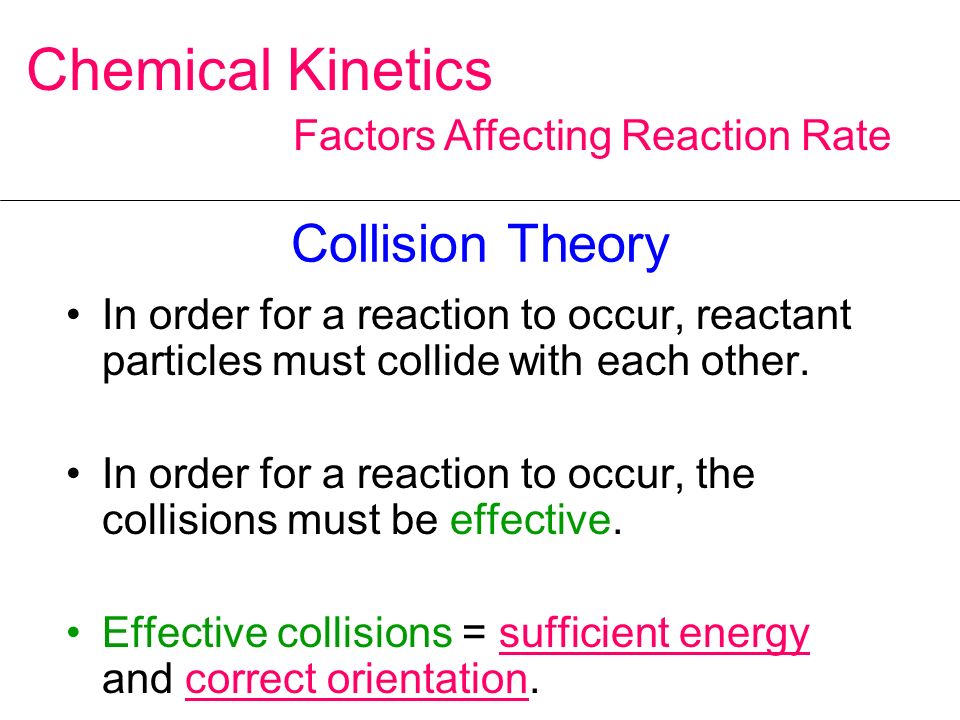 Chemical Kinetics

Factors Affecting Reaction Rate

Collision Theory

• In order for a reaction to occur, reactant particles must collide with each other.

• In order for a reaction to occur, the collisions must be effective.

• Effective collisions = sufficient energy and correct orientation.